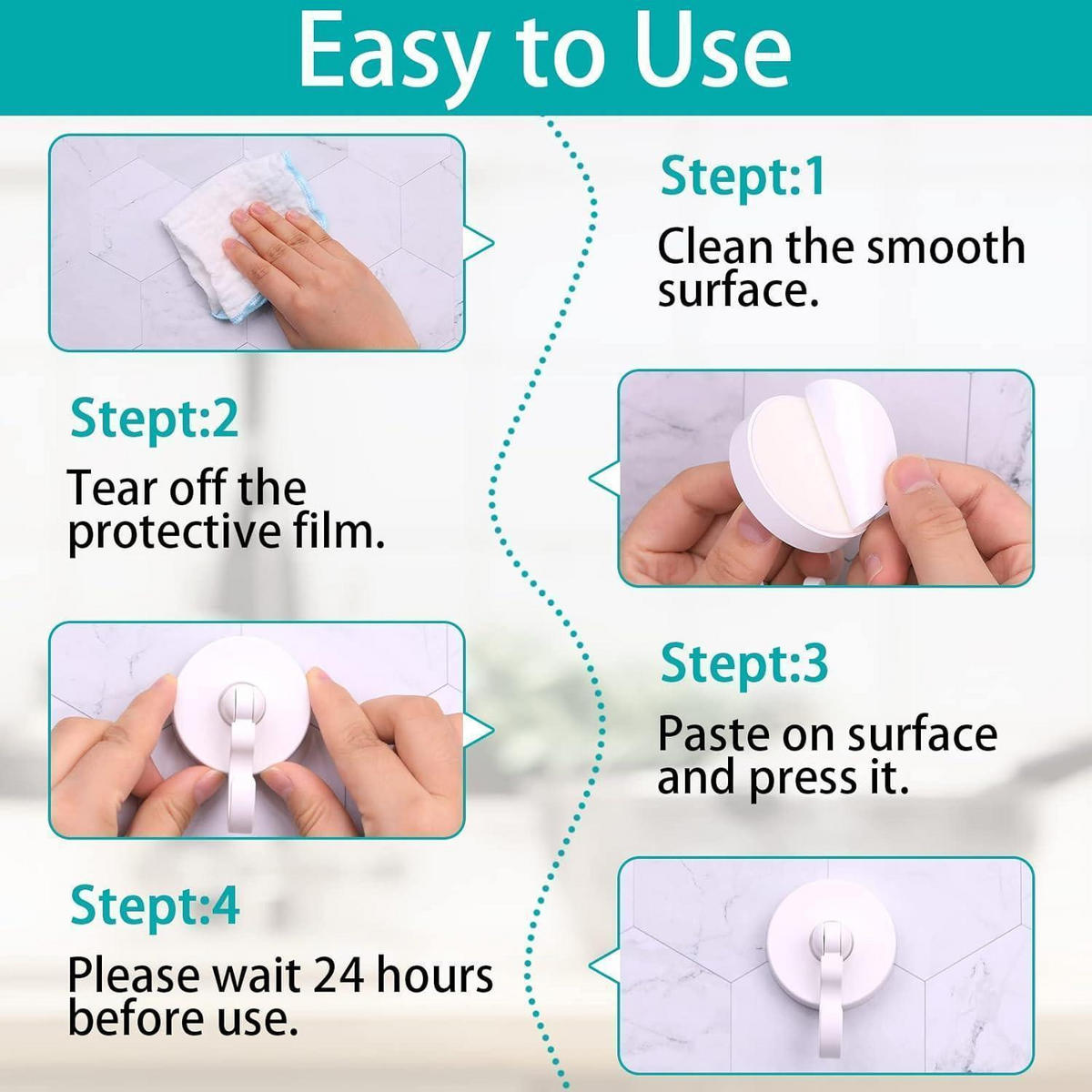 Easy to Use

Stept:1

Clean the smooth surface.

Stept:2

Tear off the protective film.

Stept:3

Paste on surface and press it.

Stept:4

Please wait 24 hours before use.